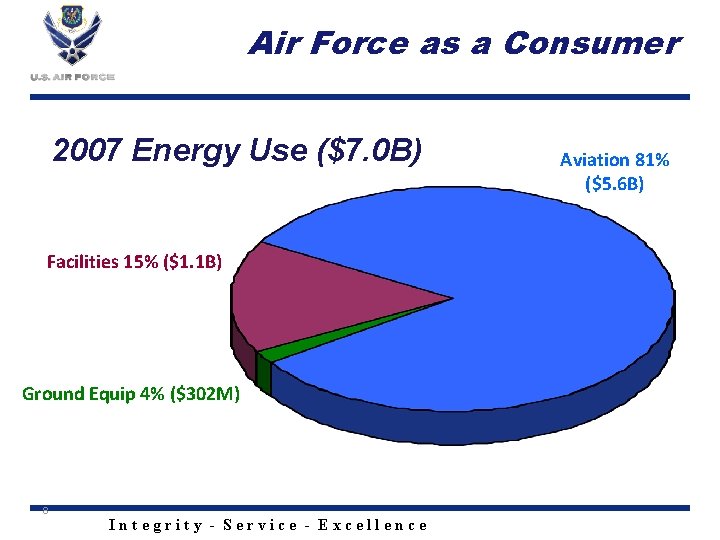 U.S. AIR FORCE

Air Force as a Consumer

2007 Energy Use ($7.0B)

Aviation 81% ($5.6B)

Facilities 15% ($1.1B)

Ground Equip 4% ($302M)

Integrity - Service - Excellence